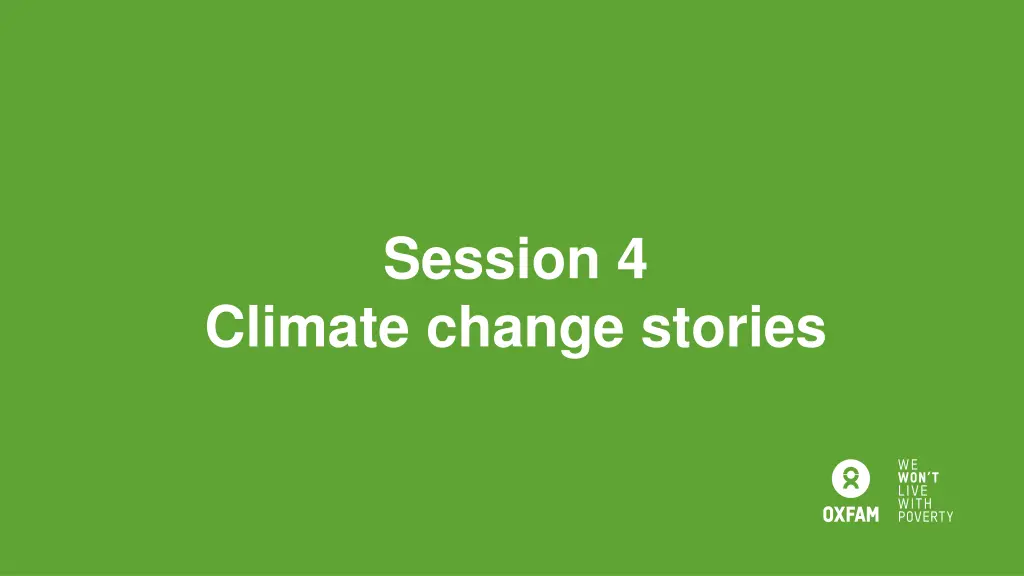 Session 4
Climate change stories

OXFAM

WE
WON'T
LIVE
WITH
POVERTY